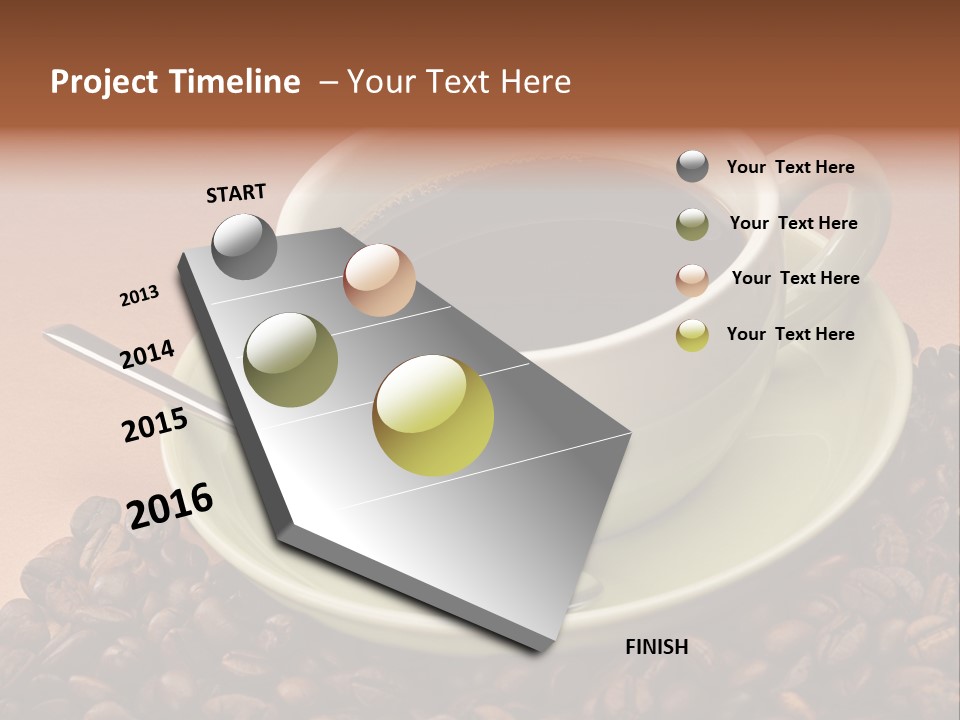 Project Timeline – Your Text Here

START

2013

2014

2015

2016

FINISH

Your Text Here

Your Text Here

Your Text Here

Your Text Here